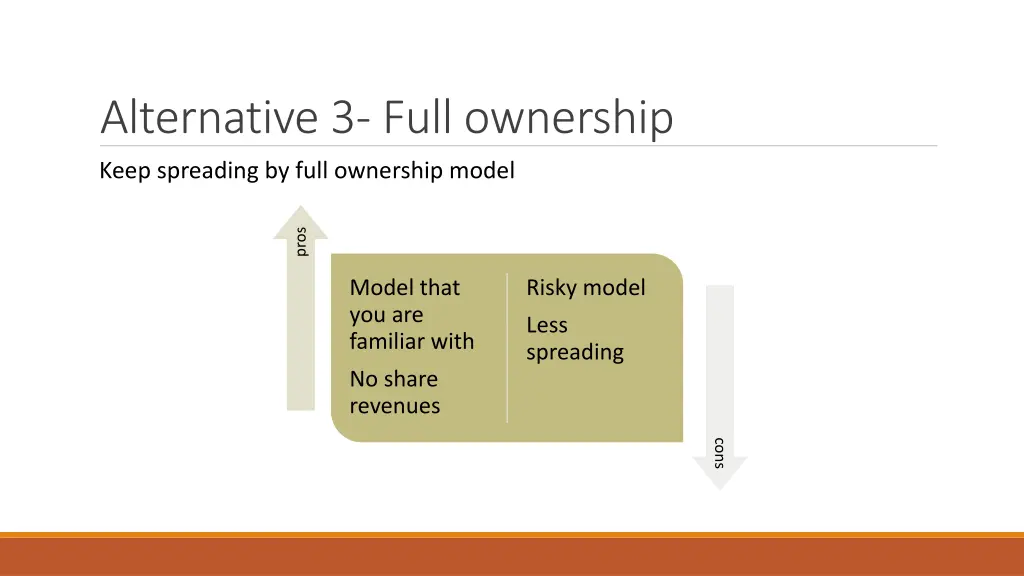 Alternative 3- Full ownership

Keep spreading by full ownership model

pros

Model that you are familiar with

No share revenues

Risky model

Less spreading

cons